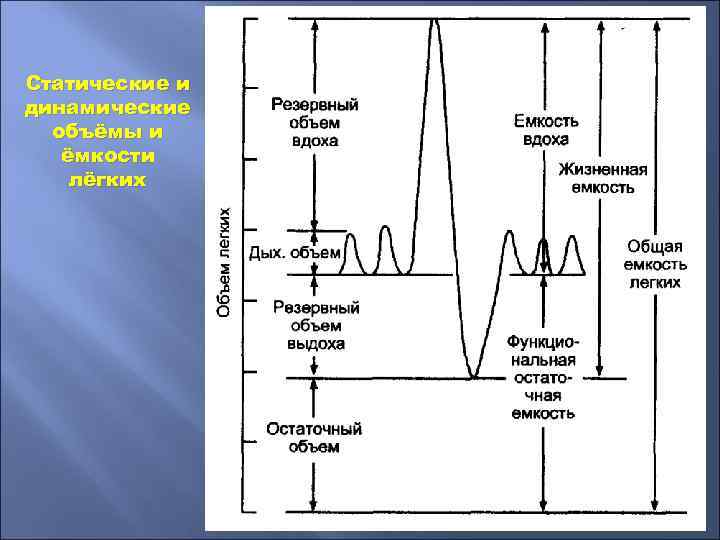 Статические и динамические объёмы и ёмкости лёгких

Объем легких

Резервный объем вдоха

Дых. объем

Резервный объем выдоха

Остаточный объем

Емкость вдоха

Жизненная емкость

Общая емкость легких

Функциональная остаточная емкость